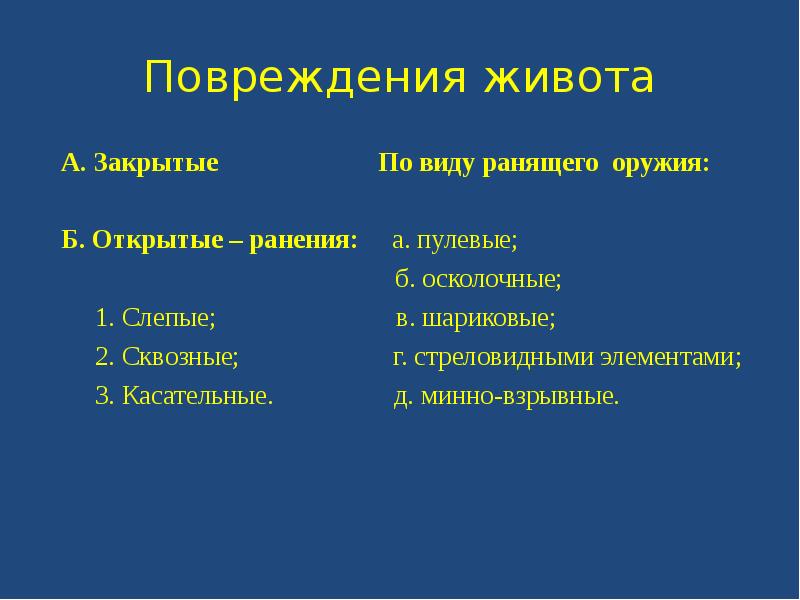 Повреждения живота

А. Закрытые

Б. Открытые – ранения:

1. Слепые;

2. Сквозные;

3. Касательные.

По виду ранящего оружия:

а. пулевые;

б. осколочные;

в. шариковые;

г. стреловидными элементами;

д. минно-взрывные.